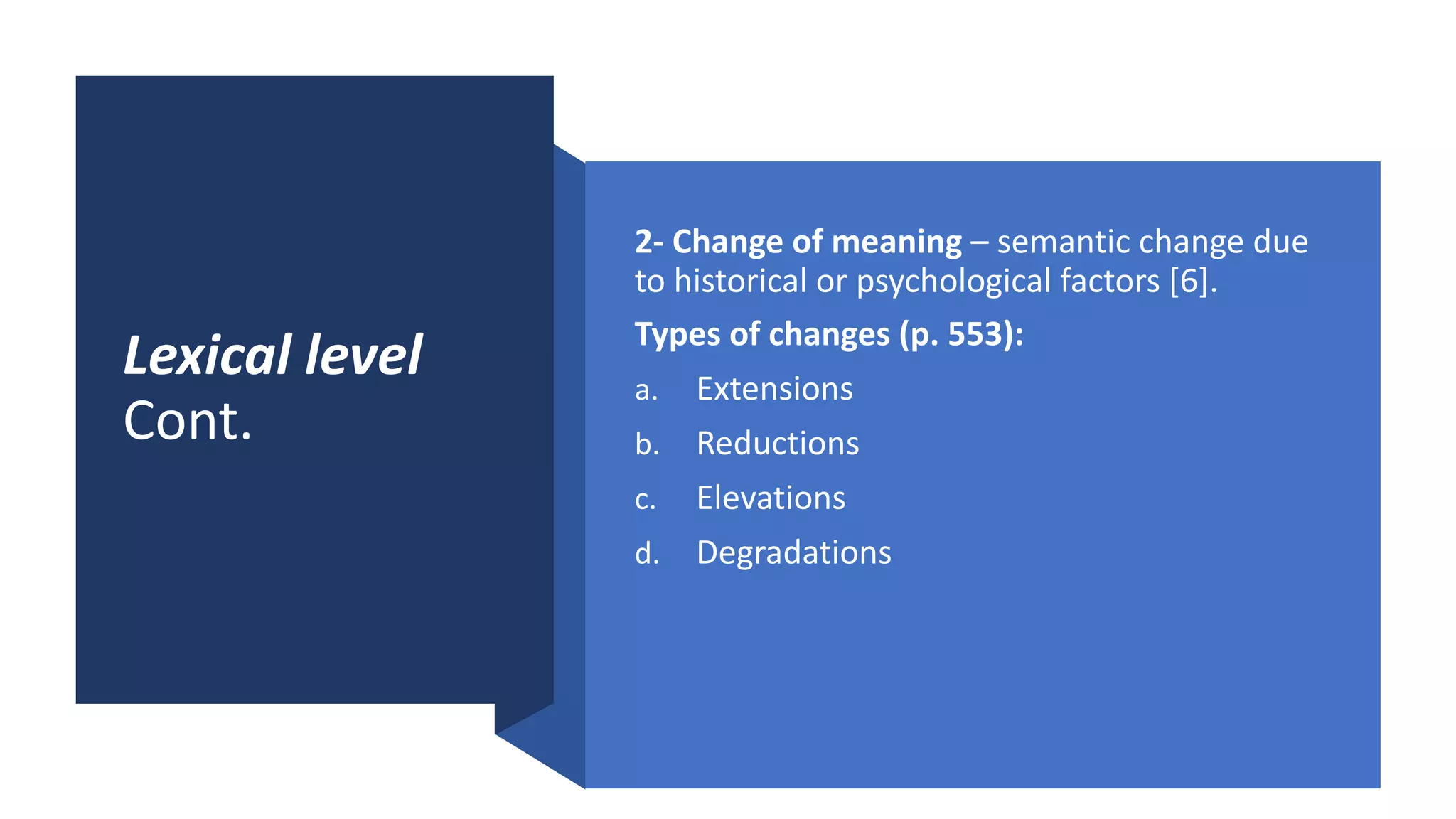 Lexical level
Cont.

2- Change of meaning – semantic change due to historical or psychological factors [6].

Types of changes (p. 553):

a. Extensions

b. Reductions

c. Elevations

d. Degradations